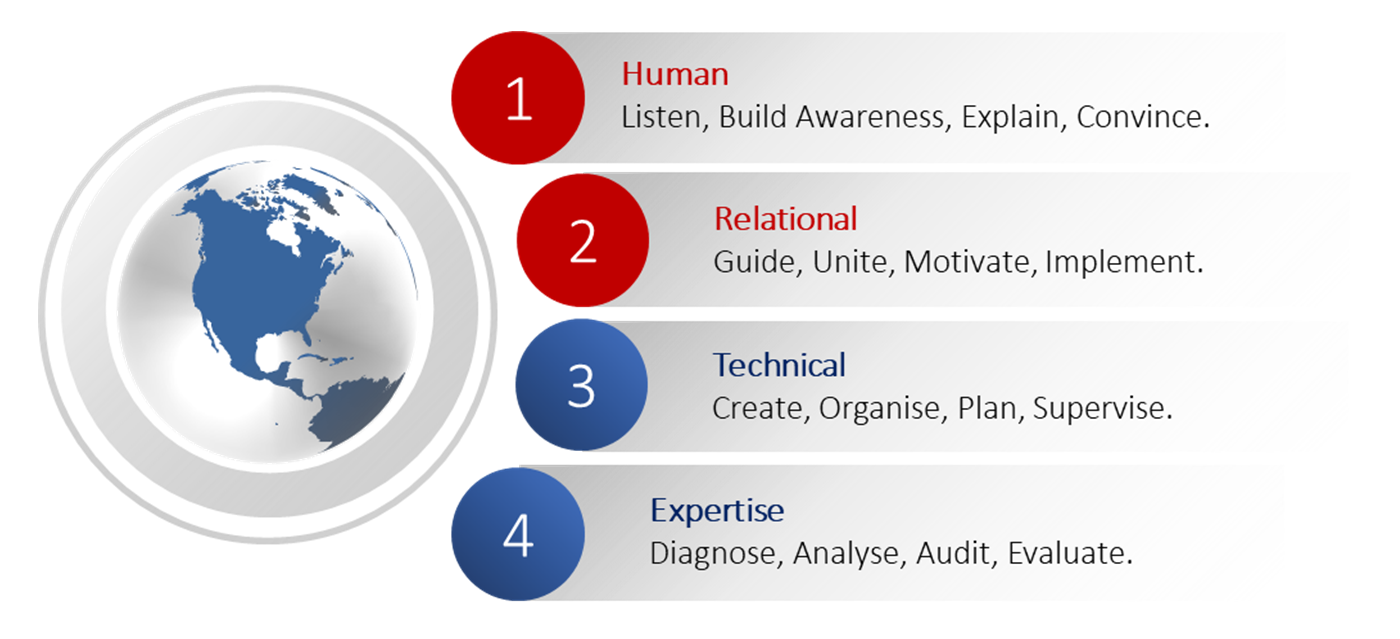 1
Human
Listen, Build Awareness, Explain, Convince.

2
Relational
Guide, Unite, Motivate, Implement.

3
Technical
Create, Organise, Plan, Supervise.

4
Expertise
Diagnose, Analyse, Audit, Evaluate.